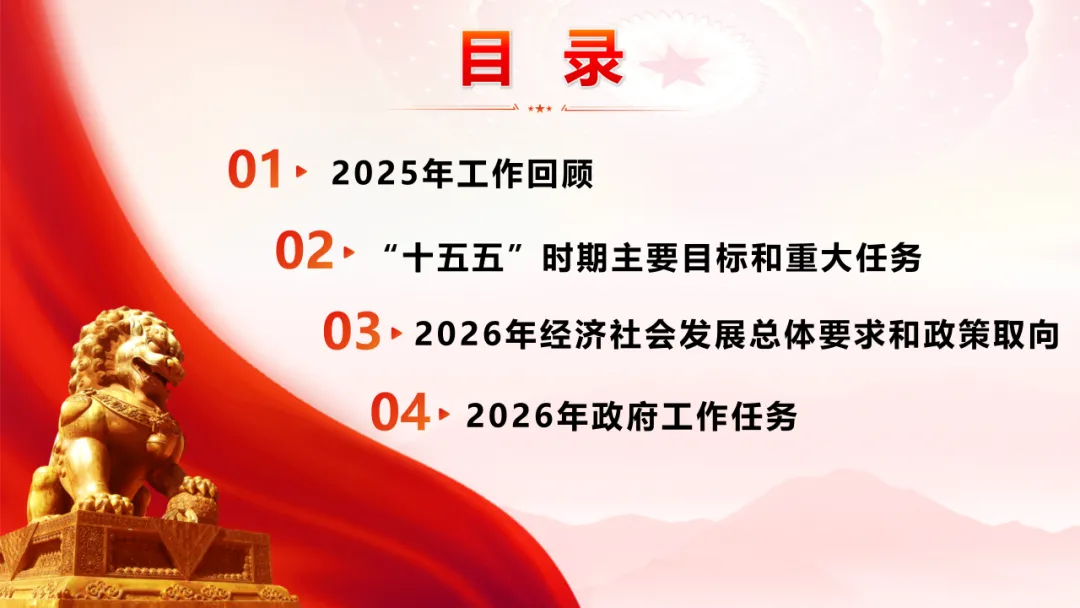 目 录

01 2025年工作回顾

02 “十五五”时期主要目标和重大任务

03 2026年经济社会发展总体要求和政策取向

04 2026年政府工作任务